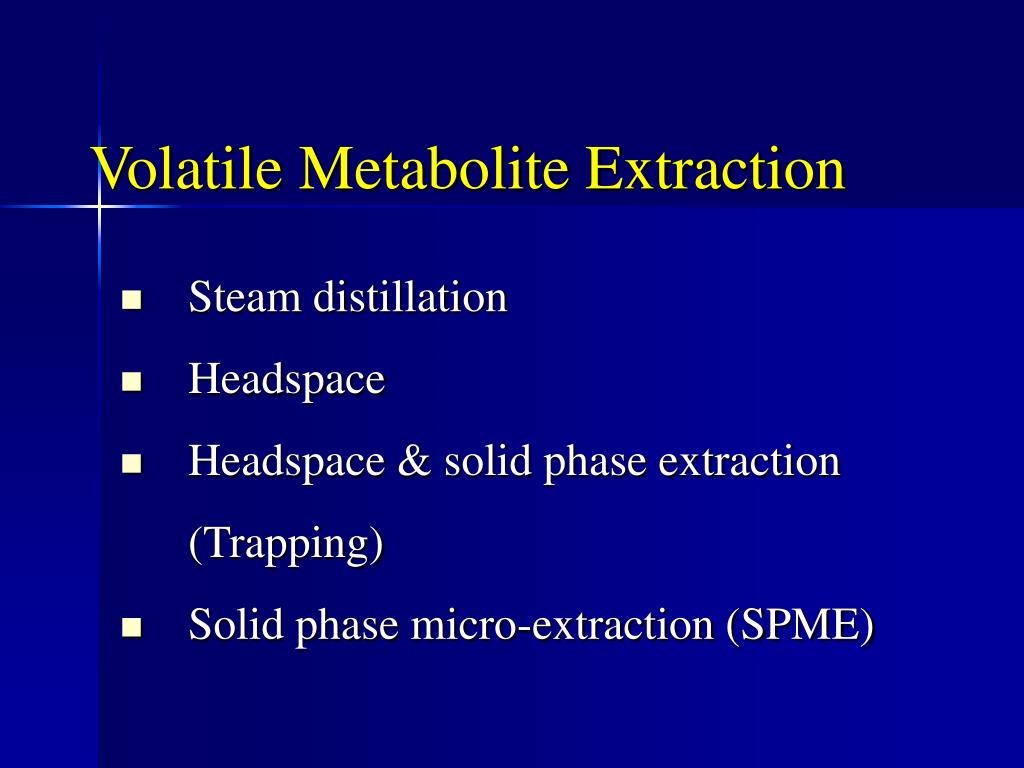 Volatile Metabolite Extraction

- Steam distillation
- Headspace
- Headspace & solid phase extraction (Trapping)
- Solid phase micro-extraction (SPME)